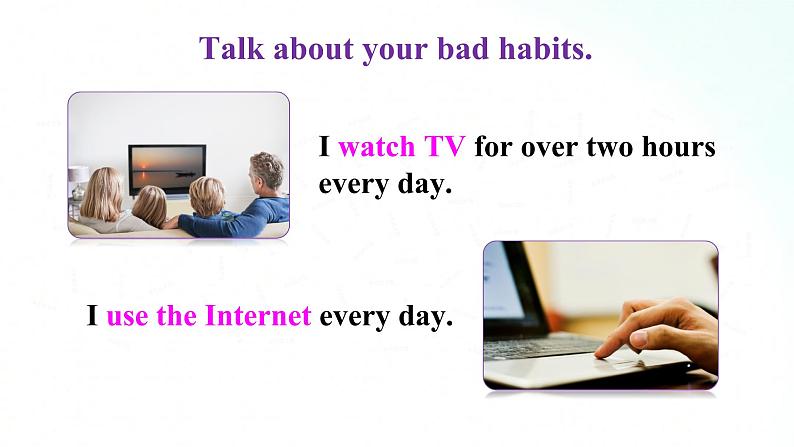 Talk about your bad habits.

I watch TV for over two hours every day.

I use the Internet every day.